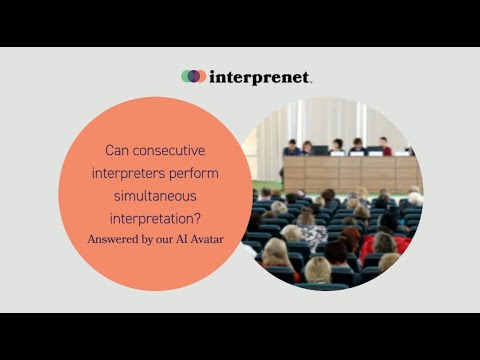 interprenet.

Can consecutive interpreters perform simultaneous interpretation?

Answered by our AI Avatar